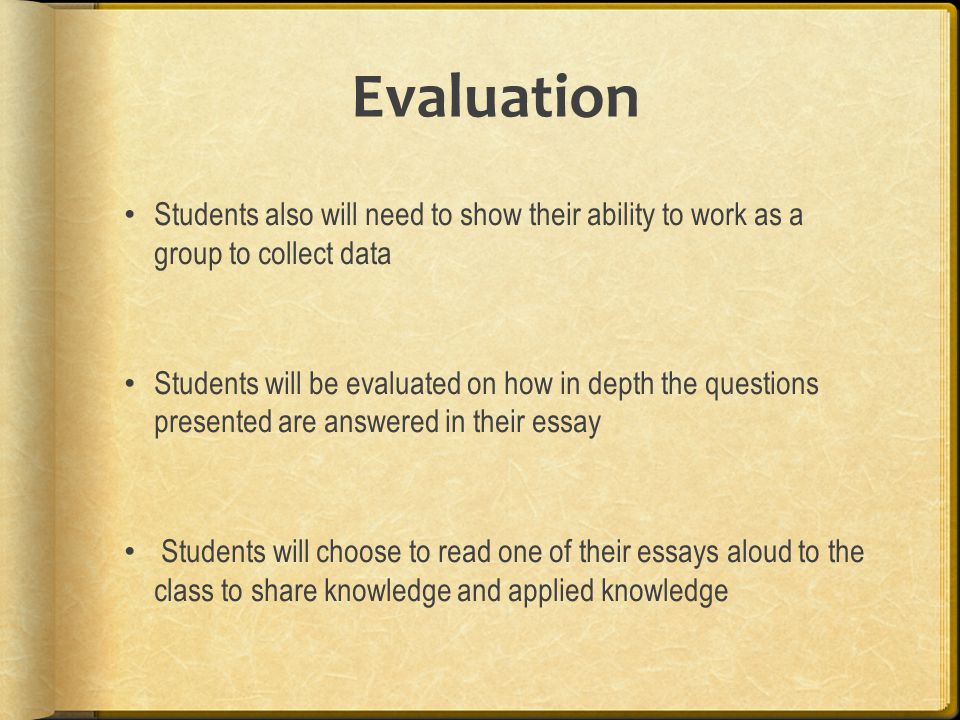 Evaluation

• Students also will need to show their ability to work as a group to collect data

• Students will be evaluated on how in depth the questions presented are answered in their essay

• Students will choose to read one of their essays aloud to the class to share knowledge and applied knowledge